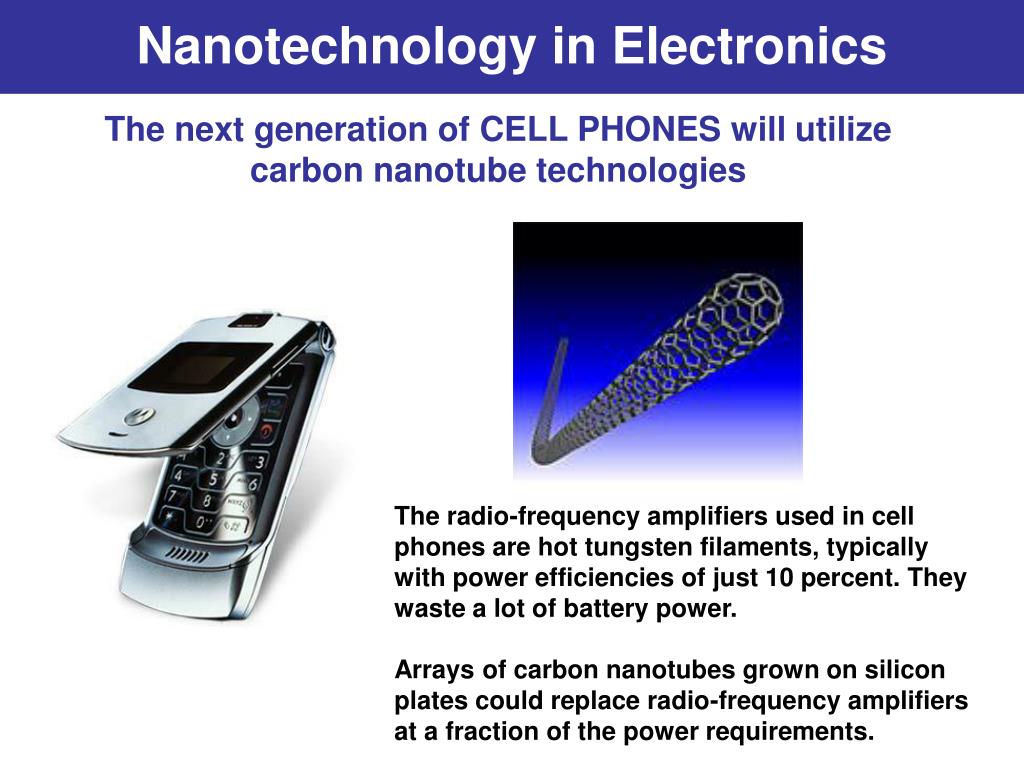 Nanotechnology in Electronics

The next generation of CELL PHONES will utilize carbon nanotube technologies

The radio-frequency amplifiers used in cell phones are hot tungsten filaments, typically with power efficiencies of just 10 percent. They waste a lot of battery power.

Arrays of carbon nanotubes grown on silicon plates could replace radio-frequency amplifiers at a fraction of the power requirements.